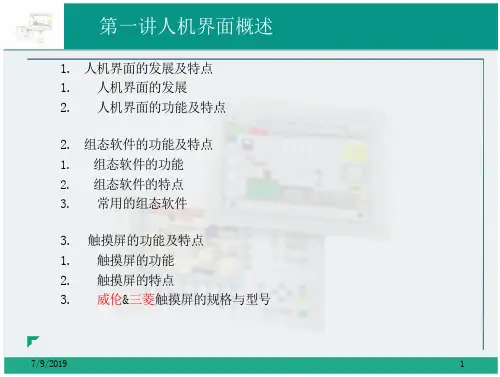 第一讲人机界面概述

1. 人机界面的发展及特点
1. 人机界面的发展
2. 人机界面的功能及特点

2. 组态软件的功能及特点
1. 组态软件的功能
2. 组态软件的特点
3. 常用的组态软件

3. 触摸屏的功能及特点
1. 触摸屏的功能
2. 触摸屏的特点
3. 威伦&三菱触摸屏的规格与型号

7/9/2019

1